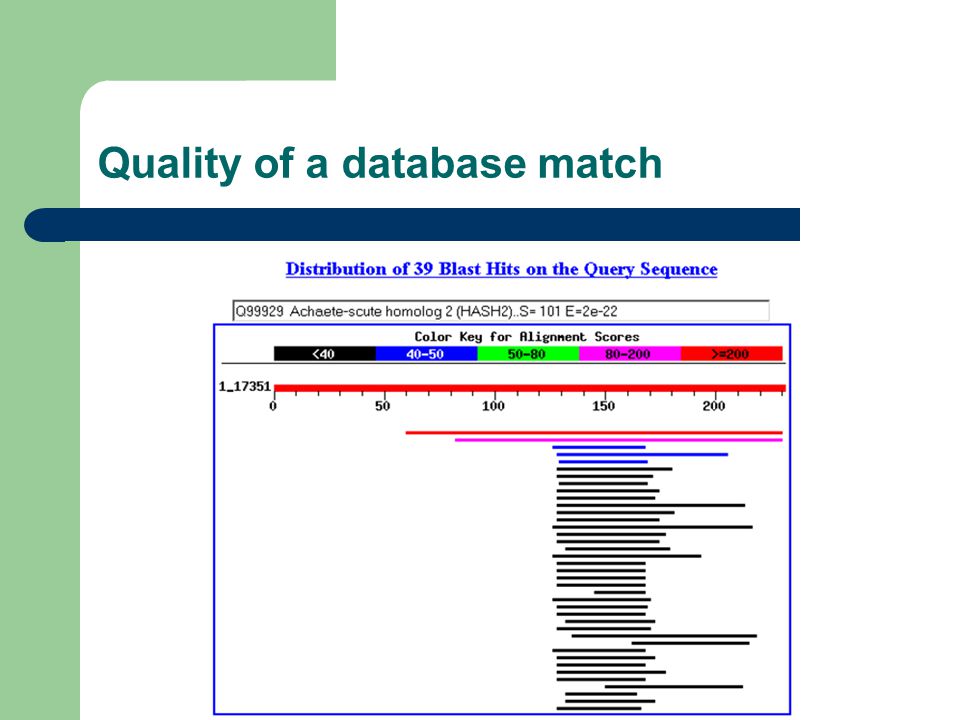 Quality of a database match

Distribution of 39 Blast Hits on the Query Sequence

Q99929 Achaete-scute homolog 2 (HASH2)..S= 101 E=2e-22

Color Key for Alignment Scores

<40 40-50 50-80 80-200 >=200

1_17351

0 50 100 150 200